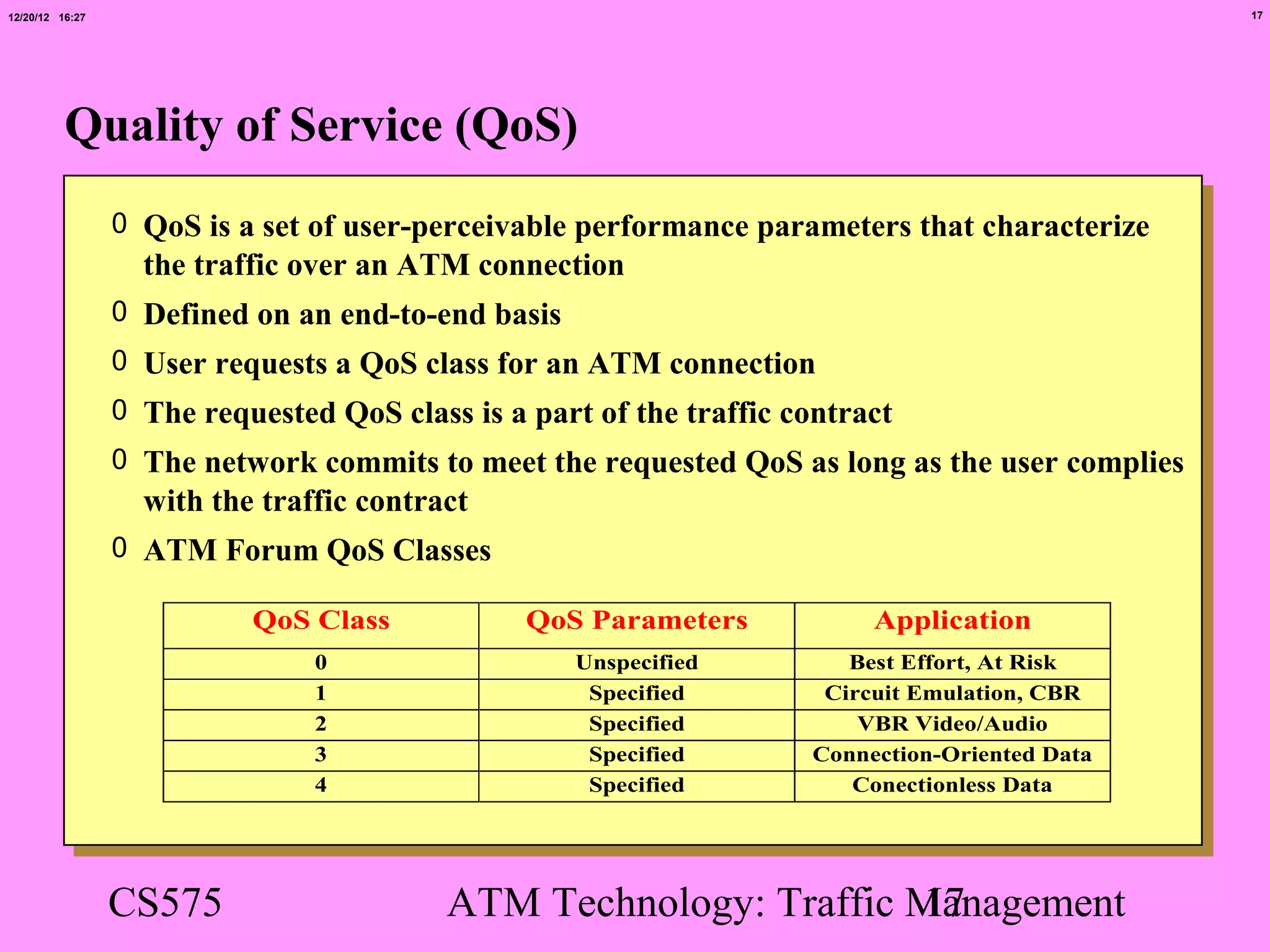 12/20/12 16:27

17

Quality of Service (QoS)

0 QoS is a set of user-perceivable performance parameters that characterize the traffic over an ATM connection

0 Defined on an end-to-end basis

0 User requests a QoS class for an ATM connection

0 The requested QoS class is a part of the traffic contract

0 The network commits to meet the requested QoS as long as the user complies with the traffic contract

0 ATM Forum QoS Classes

| QoS Class | QoS Parameters | Application |
|---|---|---|
| 0 | Unspecified | Best Effort, At Risk |
| 1 | Specified | Circuit Emulation, CBR |
| 2 | Specified | VBR Video/Audio |
| 3 | Specified | Connection-Oriented Data |
| 4 | Specified | Conectionless Data |

CS575

ATM Technology: Traffic Management

17